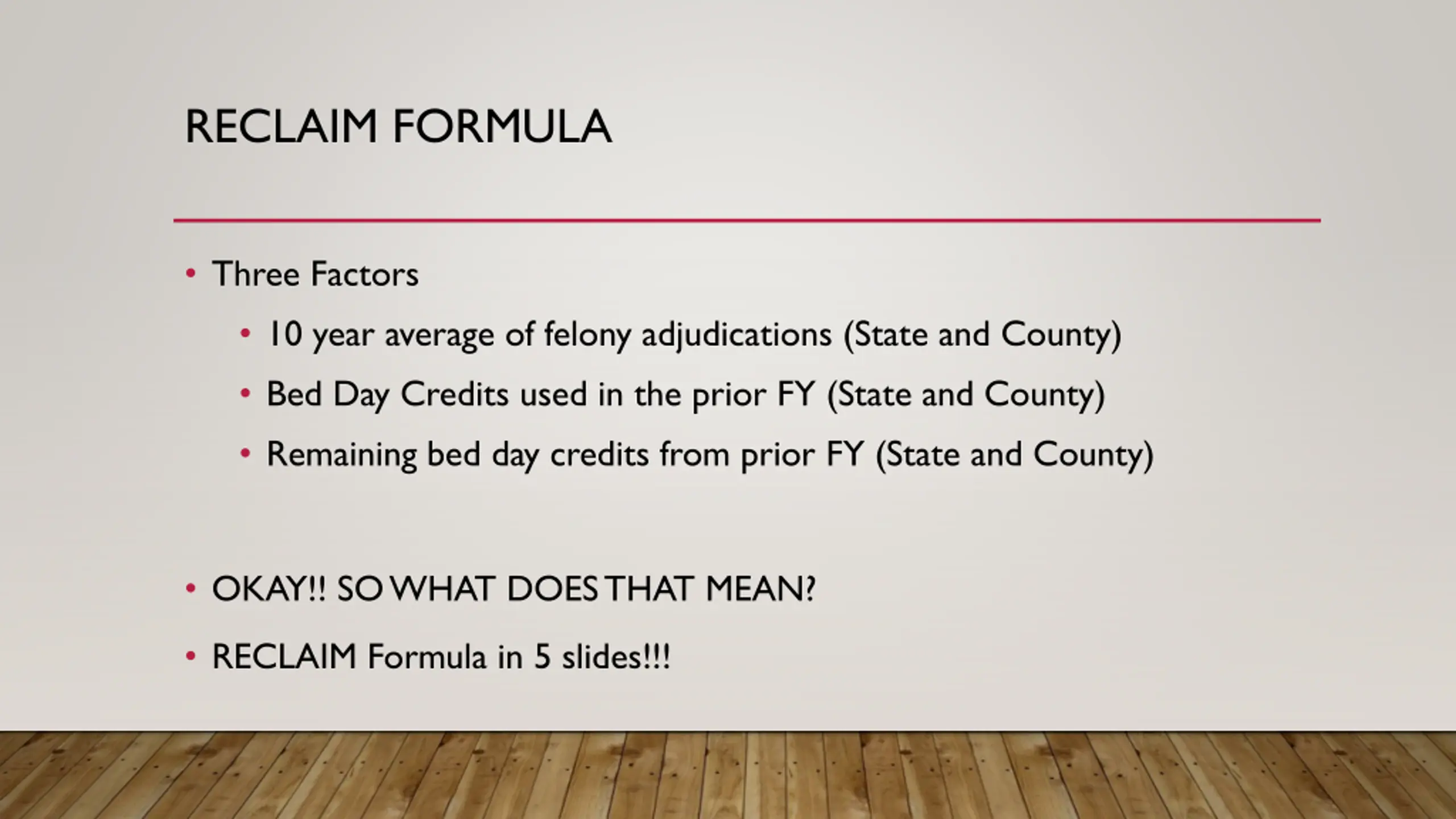 RECLAIM FORMULA

• Three Factors
  • 10 year average of felony adjudications (State and County)
  • Bed Day Credits used in the prior FY (State and County)
  • Remaining bed day credits from prior FY (State and County)

• OKAY!! SO WHAT DOES THAT MEAN?
• RECLAIM Formula in 5 slides!!!